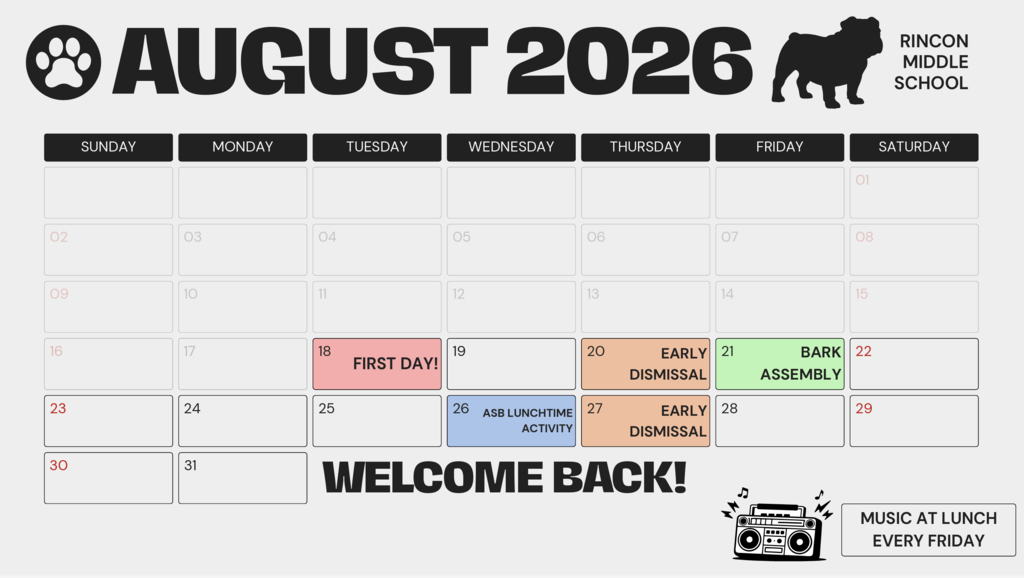 AUGUST 2026

RINCON MIDDLE SCHOOL

| SUNDAY | MONDAY | TUESDAY | WEDNESDAY | THURSDAY | FRIDAY | SATURDAY |
|---|---|---|---|---|---|---|
| | | | | | | 01 |
| 02 | 03 | 04 | 05 | 06 | 07 | 08 |
| 09 | 10 | 11 | 12 | 13 | 14 | 15 |
| 16 | 17 | 18 FIRST DAY! | 19 | 20 EARLY DISMISSAL | 21 BARK ASSEMBLY | 22 |
| 23 | 24 | 25 | 26 ASB LUNCHTIME ACTIVITY | 27 EARLY DISMISSAL | 28 | 29 |
| 30 | 31 | | | | | |

WELCOME BACK!

MUSIC AT LUNCH EVERY FRIDAY